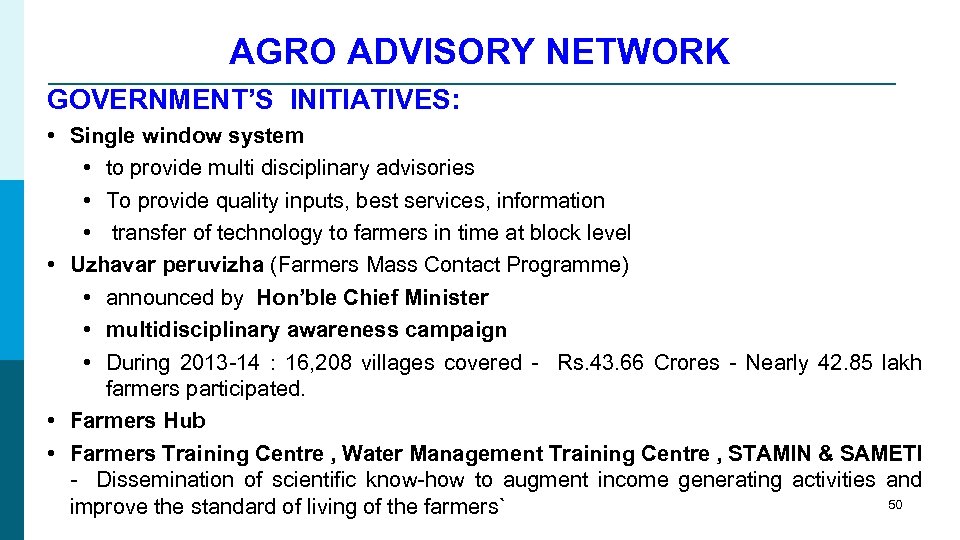 AGRO ADVISORY NETWORK

GOVERNMENT'S INITIATIVES:

• Single window system
  • to provide multi disciplinary advisories
  • To provide quality inputs, best services, information
  • transfer of technology to farmers in time at block level
• Uzhavar peruvizha (Farmers Mass Contact Programme)
  • announced by Hon'ble Chief Minister
  • multidisciplinary awareness campaign
  • During 2013-14 : 16,208 villages covered - Rs.43.66 Crores - Nearly 42.85 lakh farmers participated.
• Farmers Hub
• Farmers Training Centre , Water Management Training Centre , STAMIN & SAMETI - Dissemination of scientific know-how to augment income generating activities and improve the standard of living of the farmers`

50